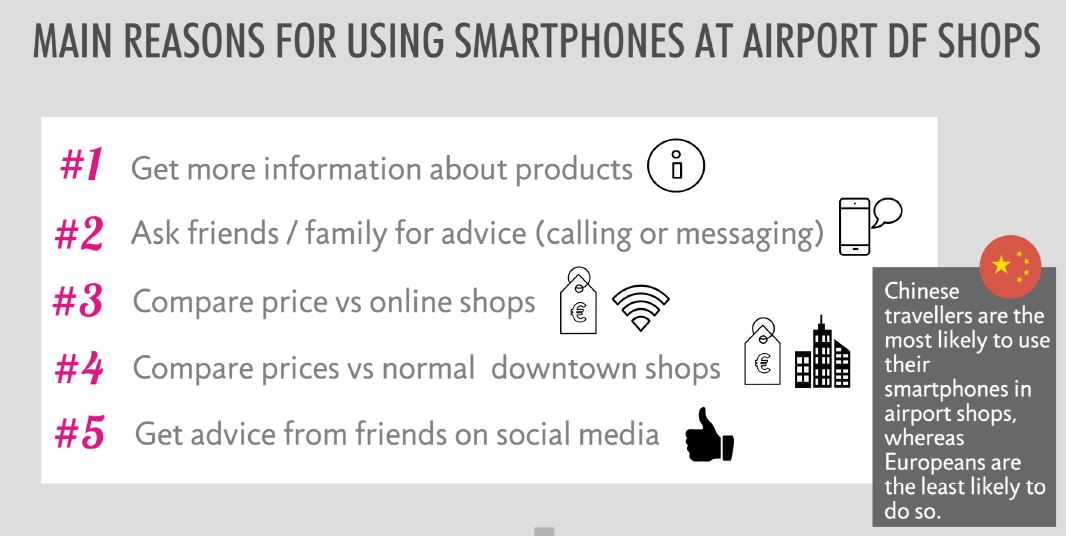 MAIN REASONS FOR USING SMARTPHONES AT AIRPORT DF SHOPS

#1 Get more information about products

#2 Ask friends / family for advice (calling or messaging)

#3 Compare price vs online shops

#4 Compare prices vs normal downtown shops

#5 Get advice from friends on social media

Chinese travellers are the most likely to use their smartphones in airport shops, whereas Europeans are the least likely to do so.